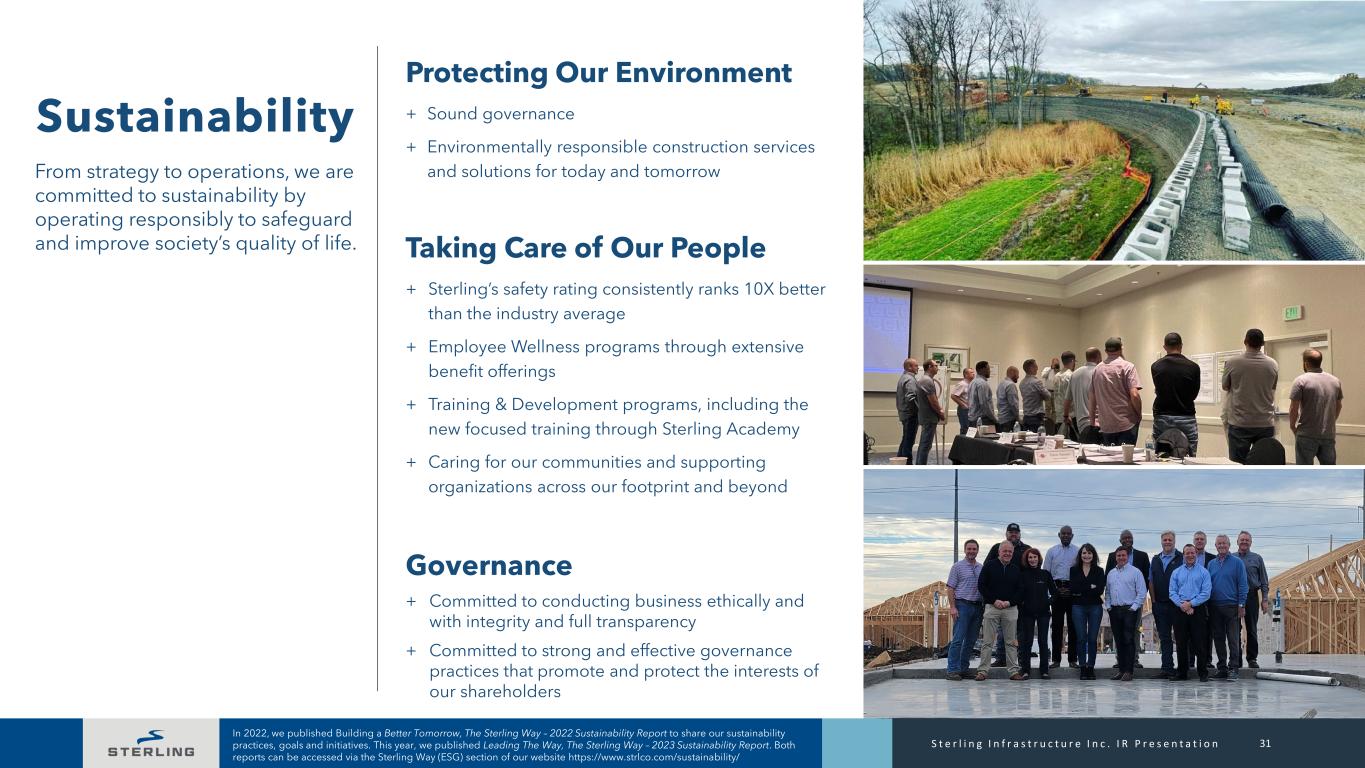 Sustainability

From strategy to operations, we are committed to sustainability by operating responsibly to safeguard and improve society's quality of life.

Protecting Our Environment

+ Sound governance

+ Environmentally responsible construction services and solutions for today and tomorrow

Taking Care of Our People

+ Sterling's safety rating consistently ranks 10X better than the industry average

+ Employee Wellness programs through extensive benefit offerings

+ Training & Development programs, including the new focused training through Sterling Academy

+ Caring for our communities and supporting organizations across our footprint and beyond

Governance

+ Committed to conducting business ethically and with integrity and full transparency

+ Committed to strong and effective governance practices that promote and protect the interests of our shareholders

STERLING

In 2022, we published Building a Better Tomorrow, The Sterling Way – 2022 Sustainability Report to share our sustainability practices, goals and initiatives. This year, we published Leading The Way, The Sterling Way – 2023 Sustainability Report. Both reports can be accessed via the Sterling Way (ESG) section of our website https://www.strlco.com/sustainability/

Sterling Infrastructure Inc. IR Presentation 31